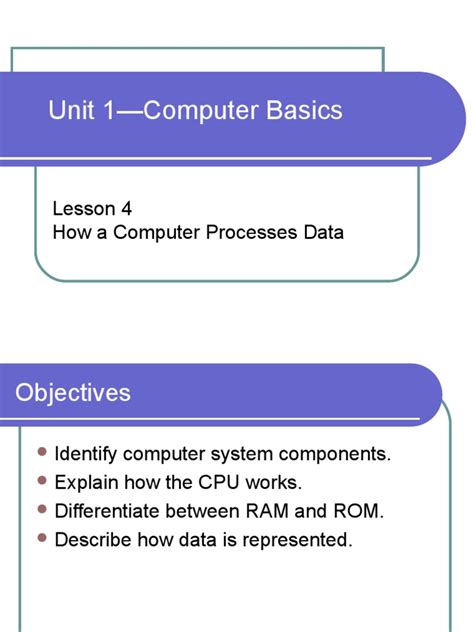 Unit 1—Computer Basics

Lesson 4
How a Computer Processes Data

Objectives

- Identify computer system components.
- Explain how the CPU works.
- Differentiate between RAM and ROM.
- Describe how data is represented.